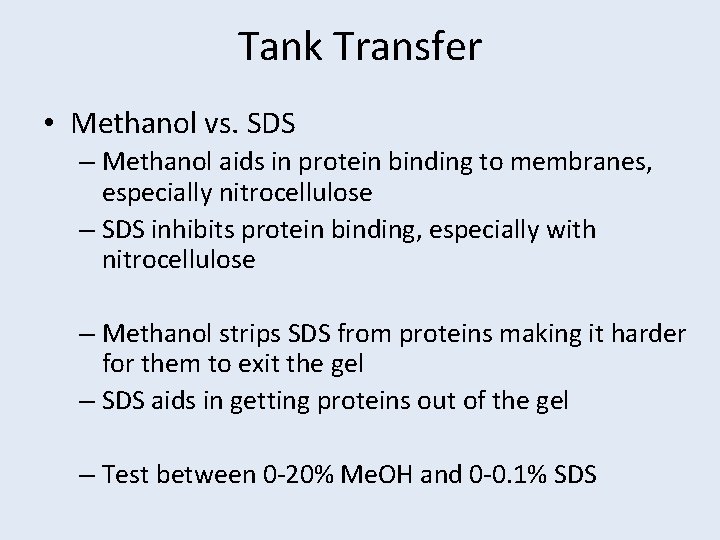 Tank Transfer

• Methanol vs. SDS

– Methanol aids in protein binding to membranes, especially nitrocellulose

– SDS inhibits protein binding, especially with nitrocellulose

– Methanol strips SDS from proteins making it harder for them to exit the gel

– SDS aids in getting proteins out of the gel

– Test between 0-20% MeOH and 0-0.1% SDS